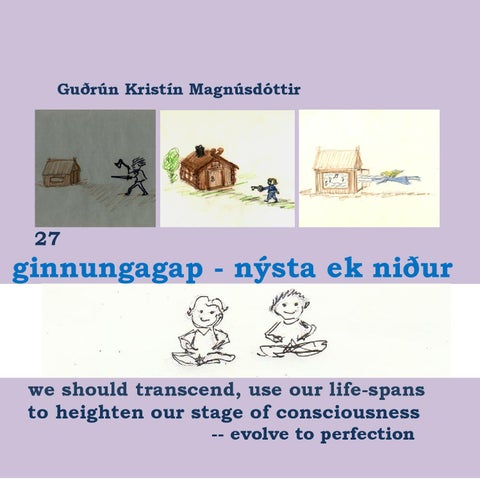 Guðrún Kristín Magnúsdóttir

27

ginnungagap - nýsta ek niður

we should transcend, use our life-spans to heighten our stage of consciousness -- evolve to perfection